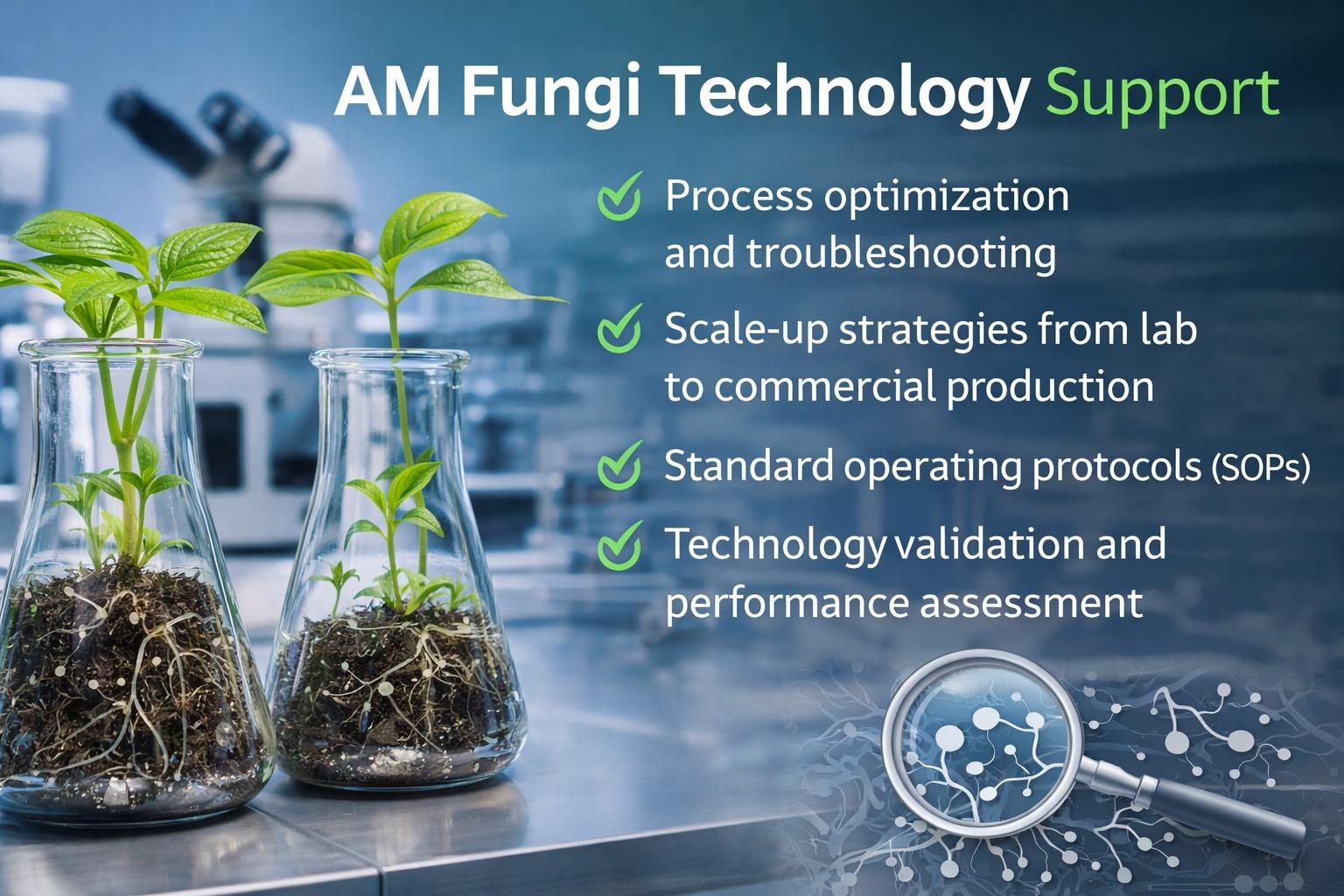 AM Fungi Technology Support

Process optimization and troubleshooting

Scale-up strategies from lab to commercial production

Standard operating protocols (SOPs)

Technology validation and performance assessment